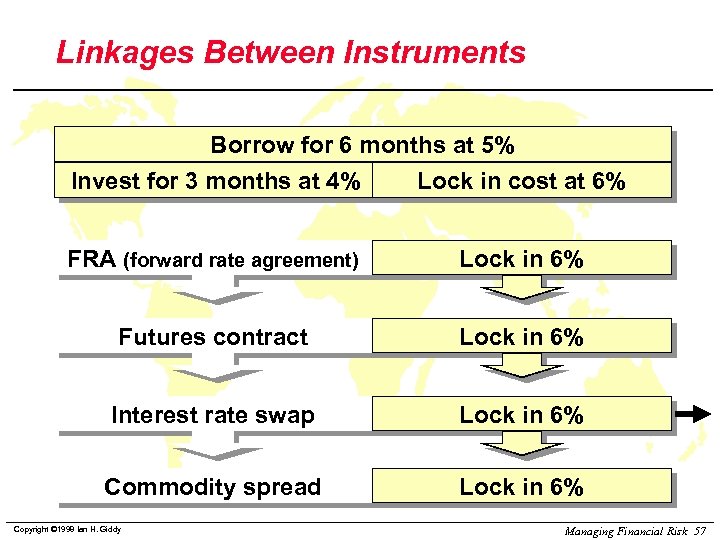 Linkages Between Instruments

Borrow for 6 months at 5%

Invest for 3 months at 4%

Lock in cost at 6%

FRA (forward rate agreement)

Lock in 6%

Futures contract

Lock in 6%

Interest rate swap

Lock in 6%

Commodity spread

Lock in 6%

Copyright ©1999 Ian H. Giddy

Managing Financial Risk 57